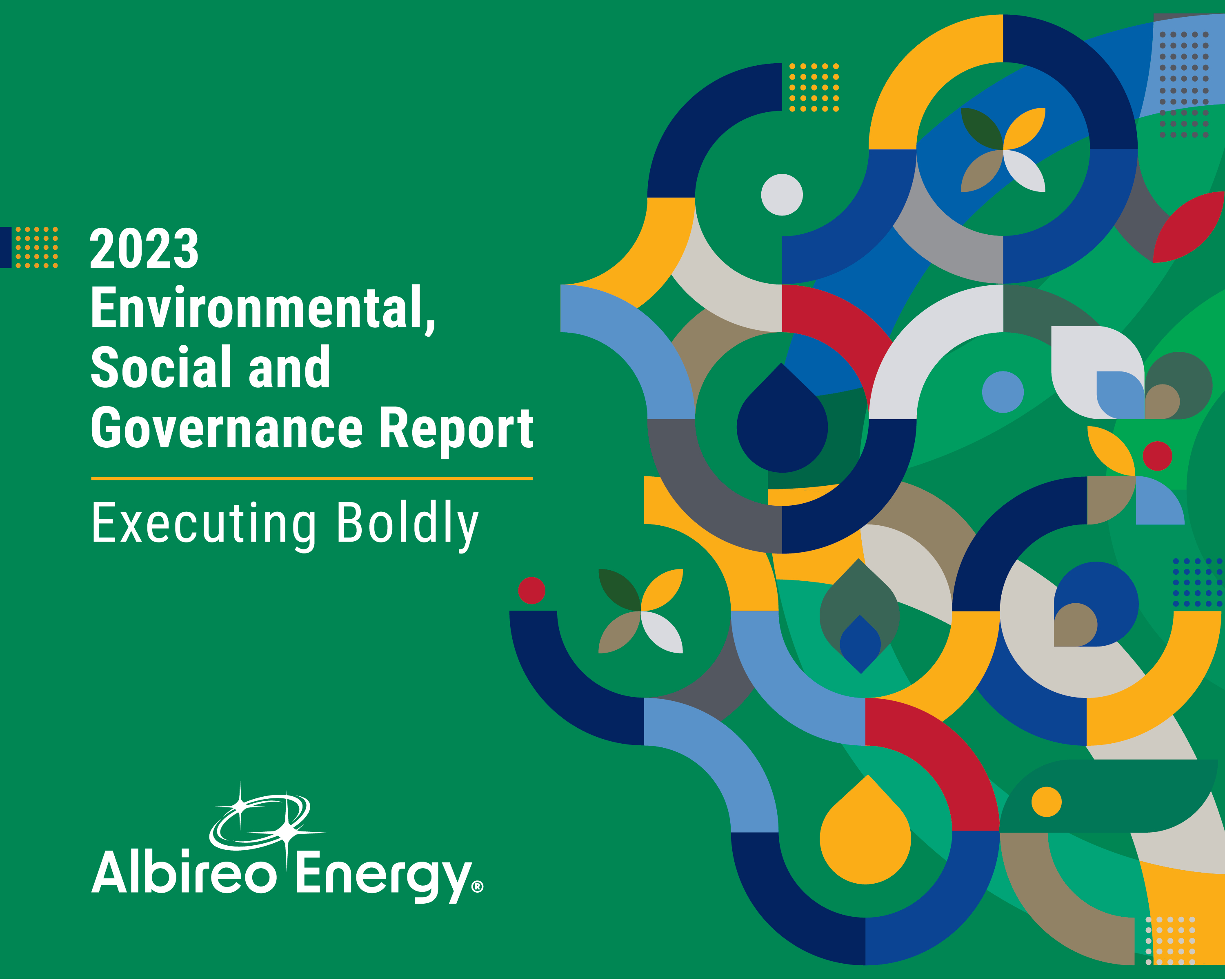 2023 Environmental, Social and Governance Report

Executing Boldly

Albireo Energy®